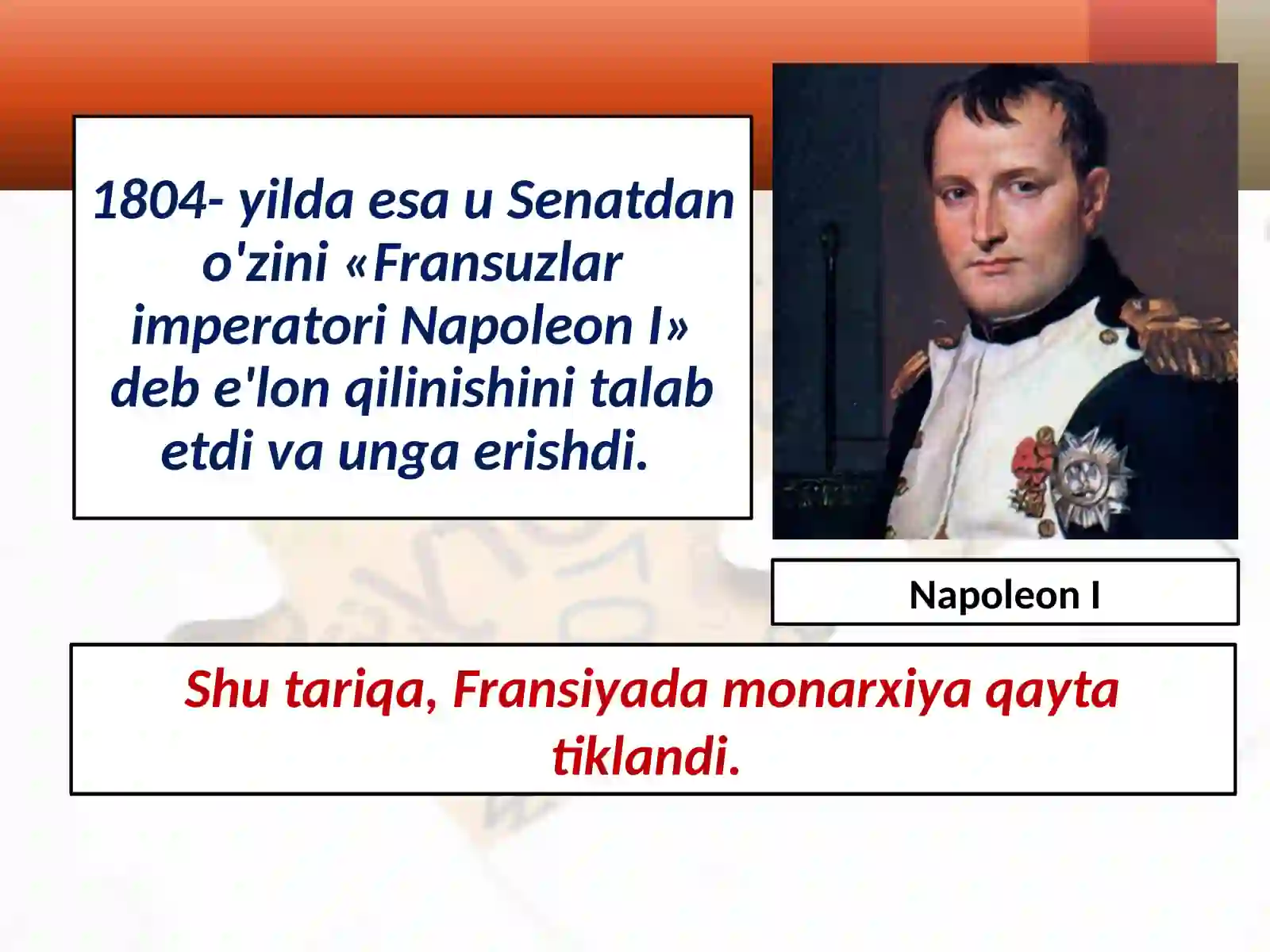 1804- yilda esa u Senatdan o'zini «Fransuzlar imperatori Napoleon I» deb e'lon qilinishini talab etdi va unga erishdi.

Napoleon I

Shu tariqa, Fransiyada monarxiya qayta tiklandi.